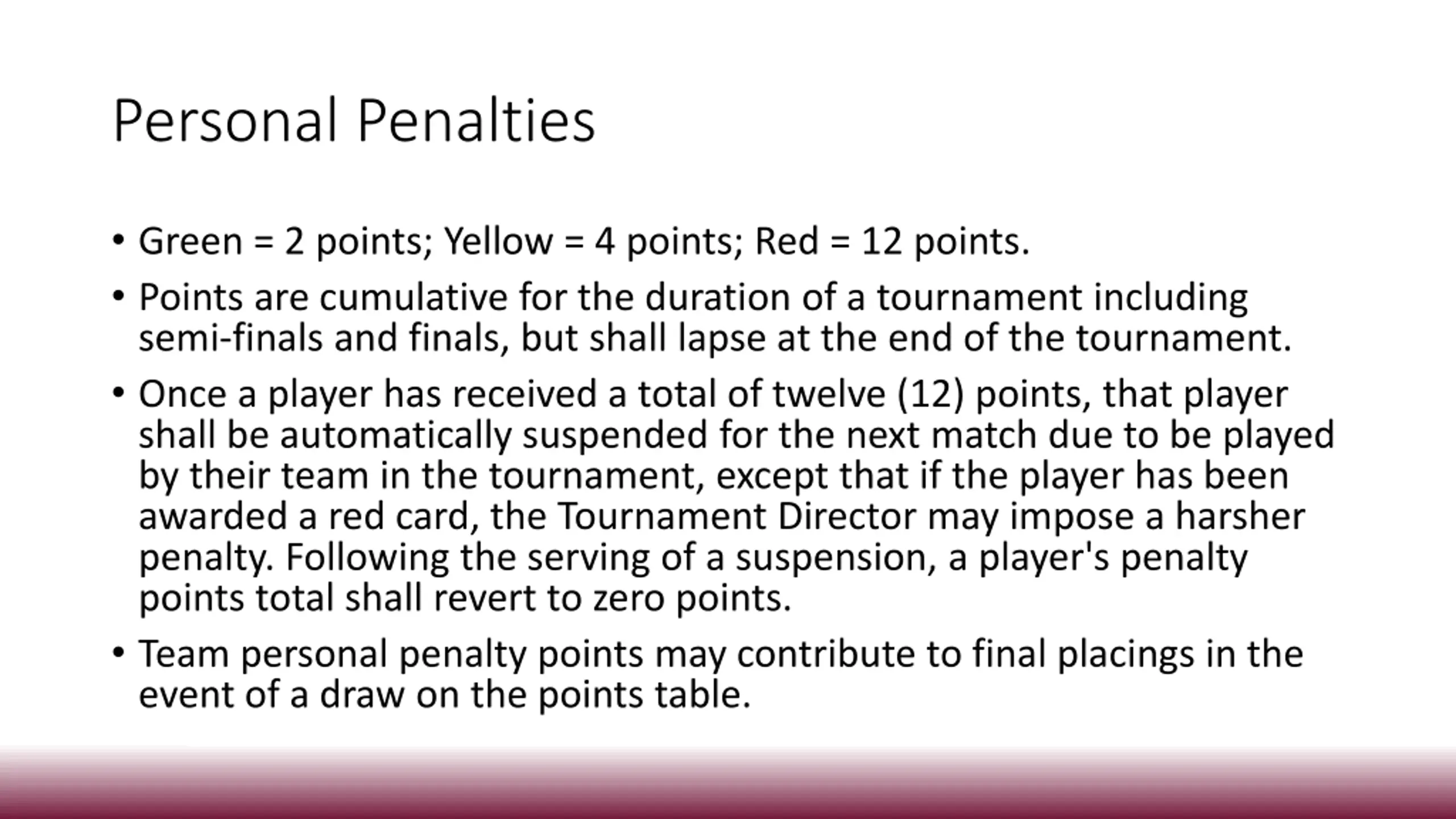 Personal Penalties

• Green = 2 points; Yellow = 4 points; Red = 12 points.

• Points are cumulative for the duration of a tournament including semi-finals and finals, but shall lapse at the end of the tournament.

• Once a player has received a total of twelve (12) points, that player shall be automatically suspended for the next match due to be played by their team in the tournament, except that if the player has been awarded a red card, the Tournament Director may impose a harsher penalty. Following the serving of a suspension, a player's penalty points total shall revert to zero points.

• Team personal penalty points may contribute to final placings in the event of a draw on the points table.